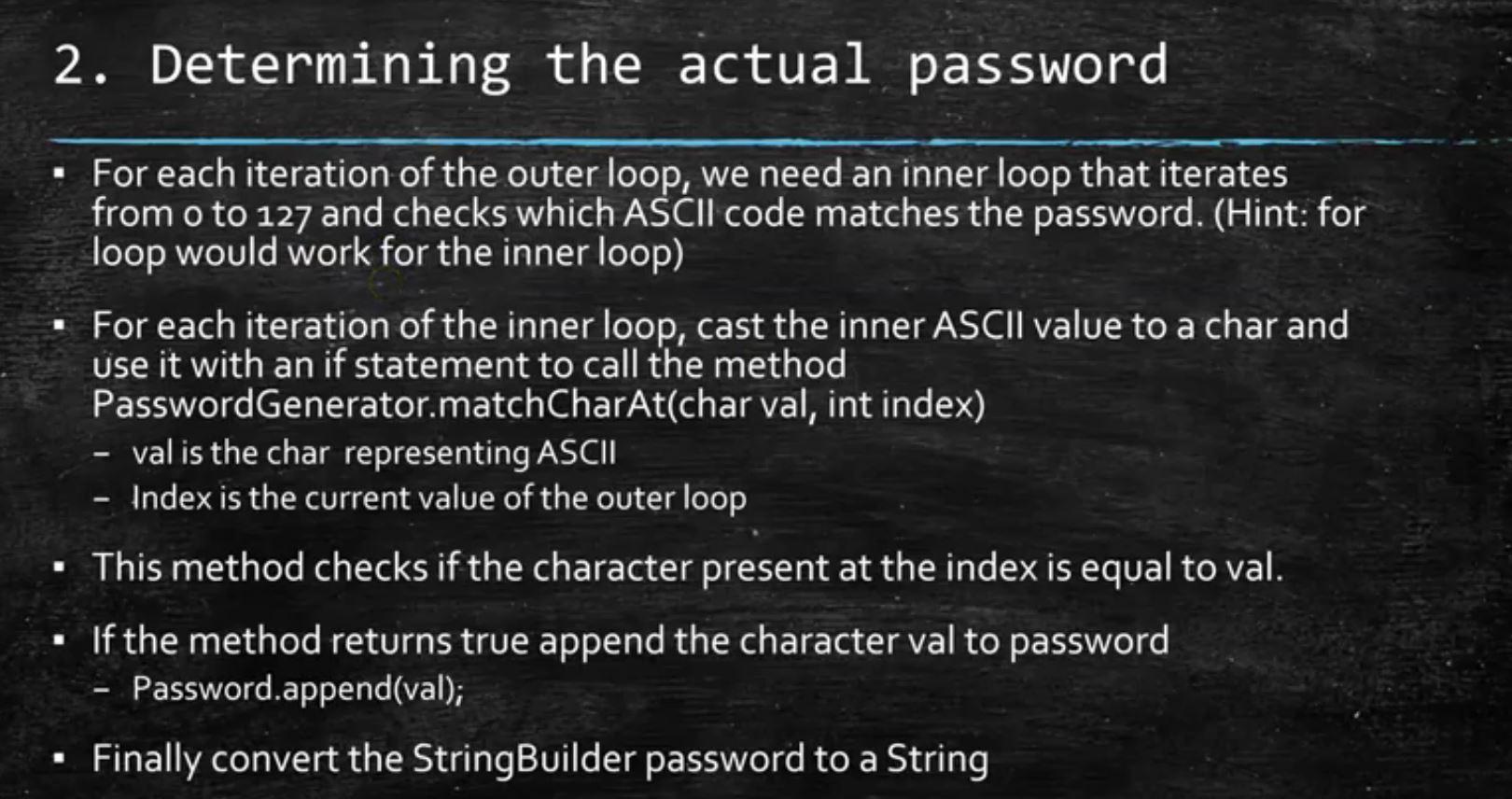 2. Determining the actual password

▪ For each iteration of the outer loop, we need an inner loop that iterates from 0 to 127 and checks which ASCII code matches the password. (Hint: for loop would work for the inner loop)

▪ For each iteration of the inner loop, cast the inner ASCII value to a char and use it with an if statement to call the method PasswordGenerator.matchCharAt(char val, int index)
– val is the char representing ASCII
– Index is the current value of the outer loop

▪ This method checks if the character present at the index is equal to val.

▪ If the method returns true append the character val to password
– Password.append(val);

▪ Finally convert the StringBuilder password to a String